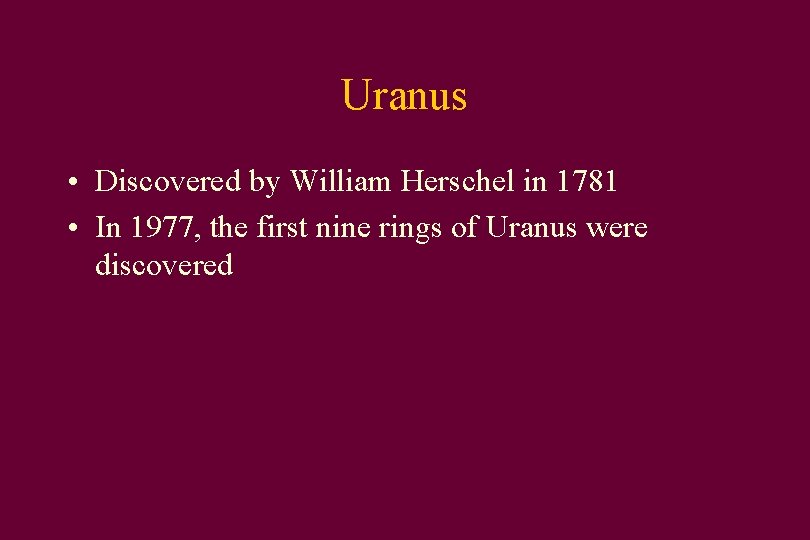 Uranus

• Discovered by William Herschel in 1781
• In 1977, the first nine rings of Uranus were discovered